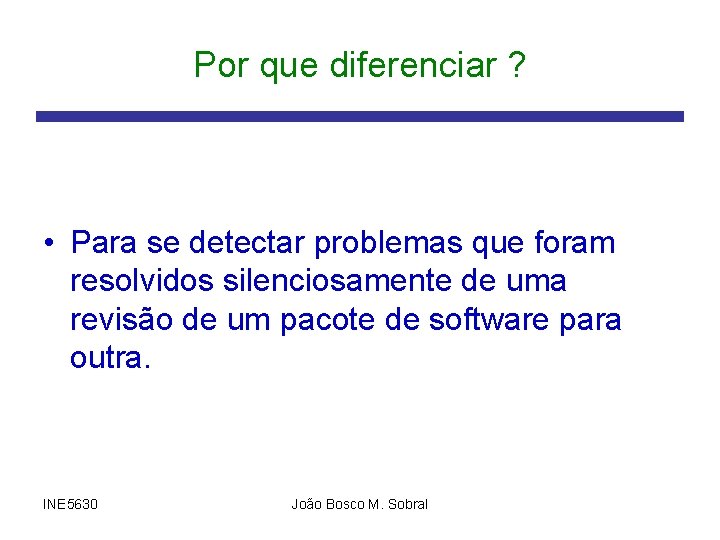 Por que diferenciar ?

• Para se detectar problemas que foram resolvidos silenciosamente de uma revisão de um pacote de software para outra.

INE5630

João Bosco M. Sobral